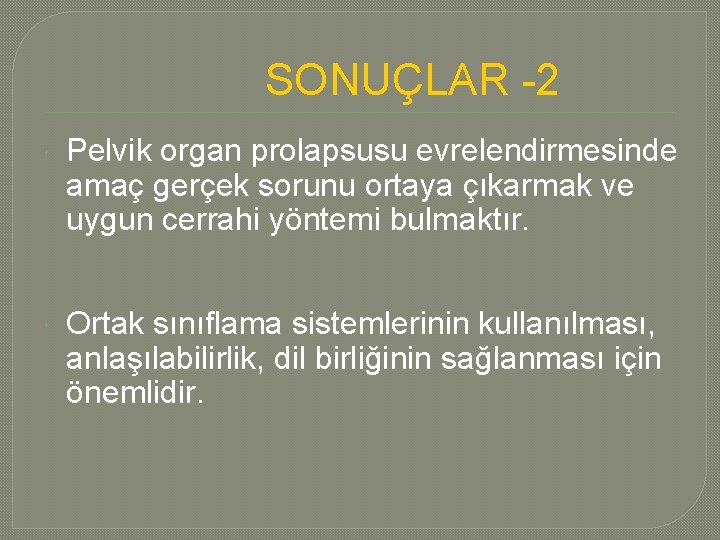 SONUÇLAR -2

Pelvik organ prolapsusu evrelendirmesinde amaç gerçek sorunu ortaya çıkarmak ve uygun cerrahi yöntemi bulmaktır.

Ortak sınıflama sistemlerinin kullanılması, anlaşılabilirlik, dil birliğinin sağlanması için önemlidir.